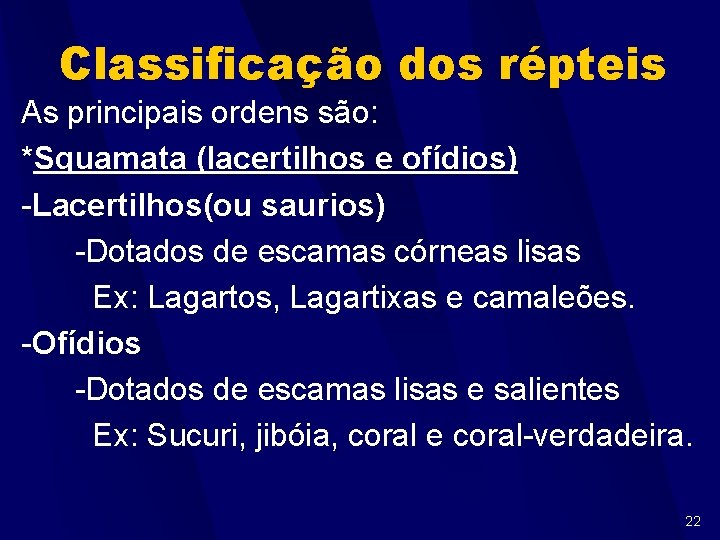 Classificação dos répteis

As principais ordens são:

*Squamata (lacertilhos e ofídios)

-Lacertilhos(ou saurios)

-Dotados de escamas córneas lisas

Ex: Lagartos, Lagartixas e camaleões.

-Ofídios

-Dotados de escamas lisas e salientes

Ex: Sucuri, jibóia, coral e coral-verdadeira.

22